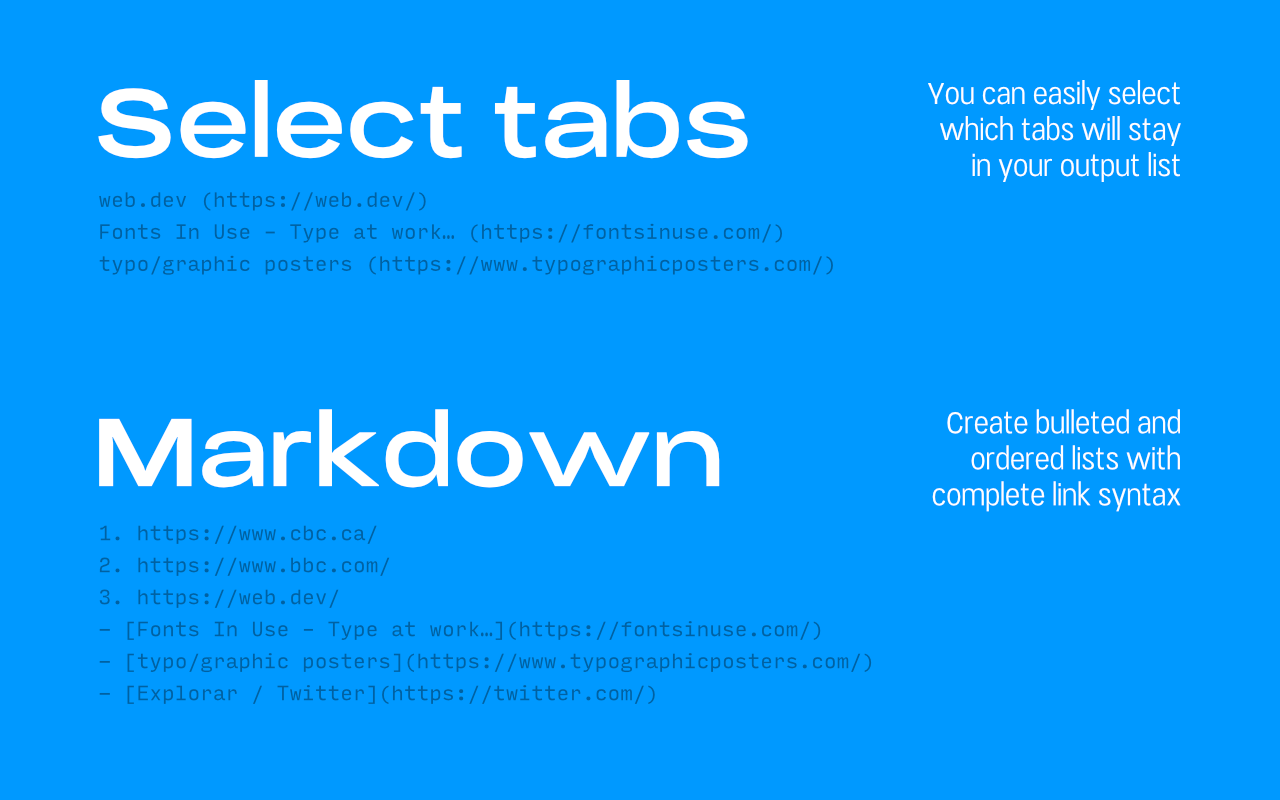 Select tabs

You can easily select which tabs will stay in your output list

web.dev (https://web.dev/)
Fonts In Use – Type at work… (https://fontsinuse.com/)
typo/graphic posters (https://www.typographicposters.com/)

Markdown

Create bulleted and ordered lists with complete link syntax

1. https://www.cbc.ca/
2. https://www.bbc.com/
3. https://web.dev/
- [Fonts In Use – Type at work…](https://fontsinuse.com/)
- [typo/graphic posters](https://www.typographicposters.com/)
- [Explorar / Twitter](https://twitter.com/)